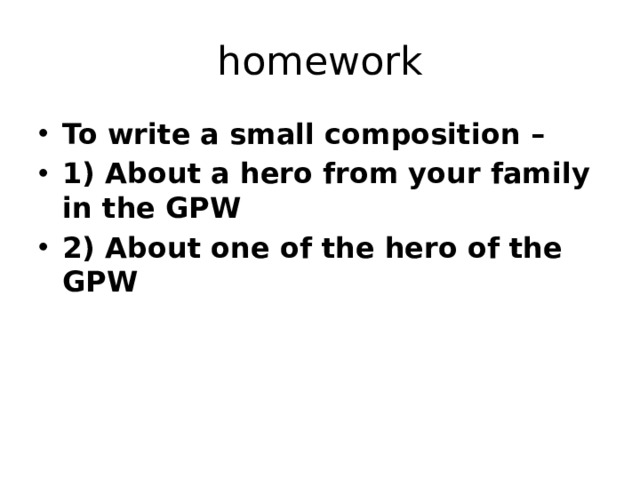 homework

• To write a small composition –
• 1) About a hero from your family in the GPW
• 2) About one of the hero of the GPW